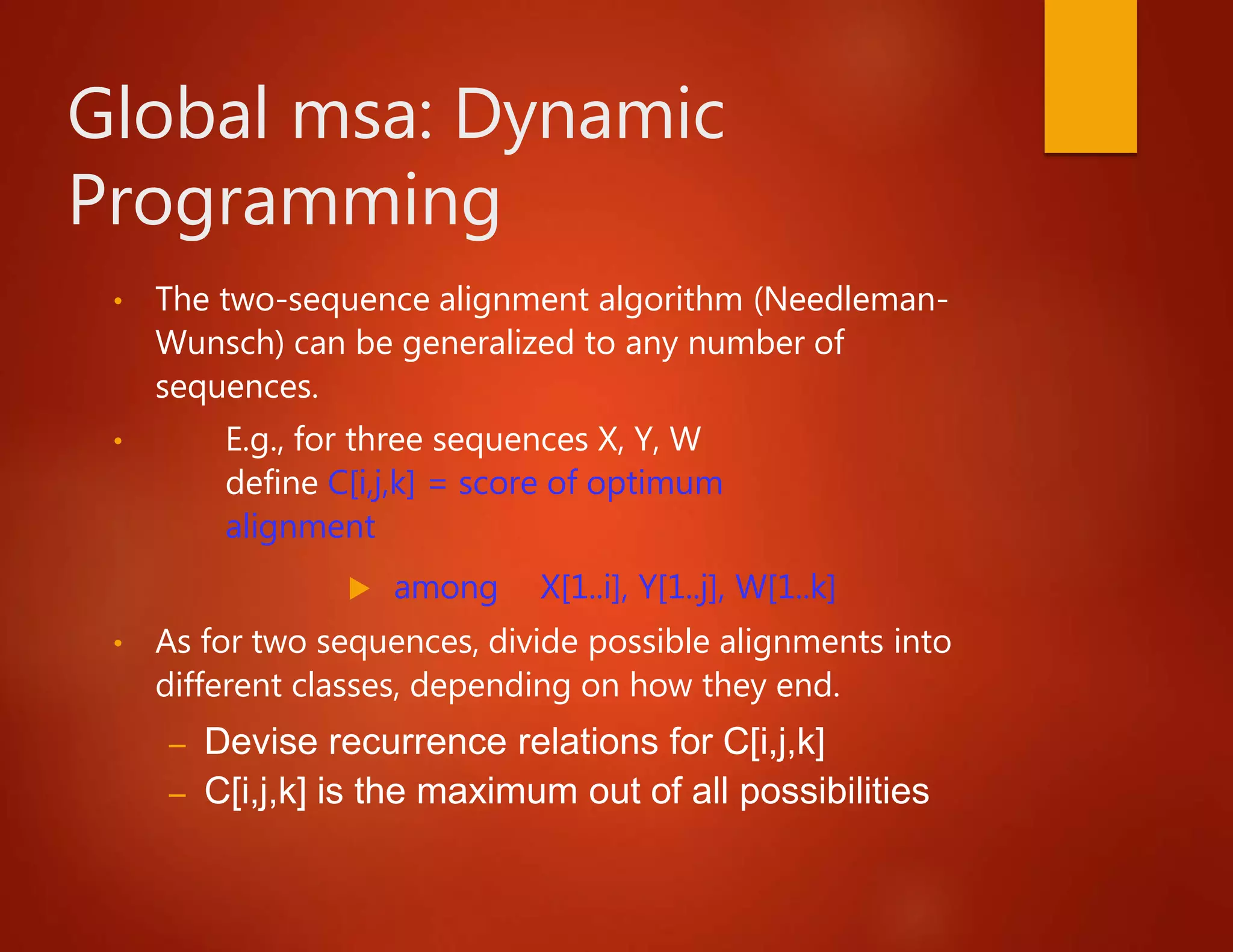 Global msa: Dynamic Programming

• The two-sequence alignment algorithm (Needleman-Wunsch) can be generalized to any number of sequences.

• E.g., for three sequences X, Y, W define C[i,j,k] = score of optimum alignment

▶ among X[1..i], Y[1..j], W[1..k]

• As for two sequences, divide possible alignments into different classes, depending on how they end.

– Devise recurrence relations for C[i,j,k]

– C[i,j,k] is the maximum out of all possibilities